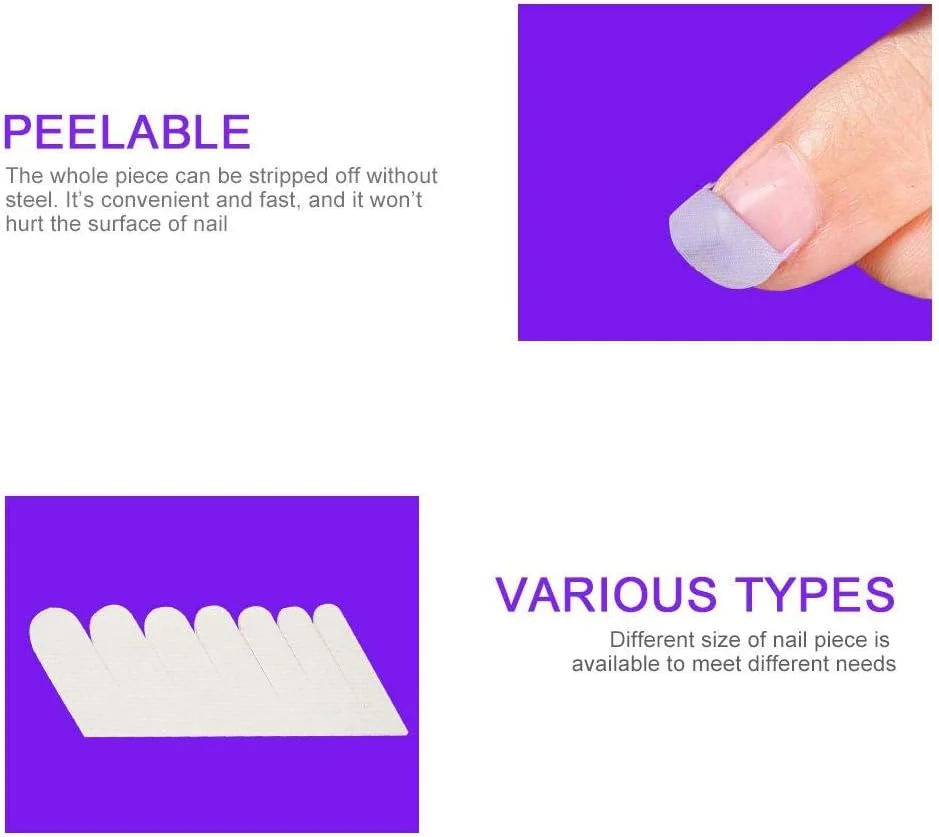 PEELABLE
The whole piece can be stripped off without steel. It's convenient and fast, and it won't hurt the surface of nail

VARIOUS TYPES
Different size of nail piece is available to meet different needs